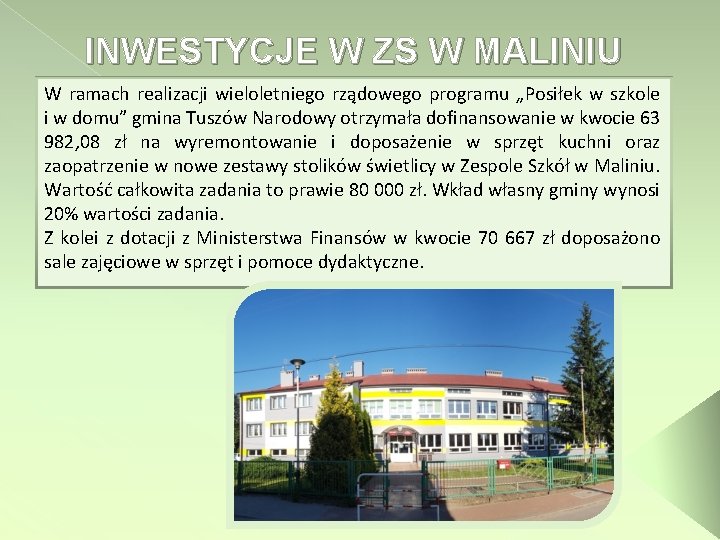 INWESTYCJE W ZS W MALINIU

W ramach realizacji wieloletniego rządowego programu „Posiłek w szkole i w domu” gmina Tuszów Narodowy otrzymała dofinansowanie w kwocie 63 982,08 zł na wyremontowanie i doposażenie w sprzęt kuchni oraz zaopatrzenie w nowe zestawy stolików świetlicy w Zespole Szkół w Maliniu. Wartość całkowita zadania to prawie 80 000 zł. Wkład własny gminy wynosi 20% wartości zadania.
Z kolei z dotacji z Ministerstwa Finansów w kwocie 70 667 zł doposażono sale zajęciowe w sprzęt i pomoce dydaktyczne.